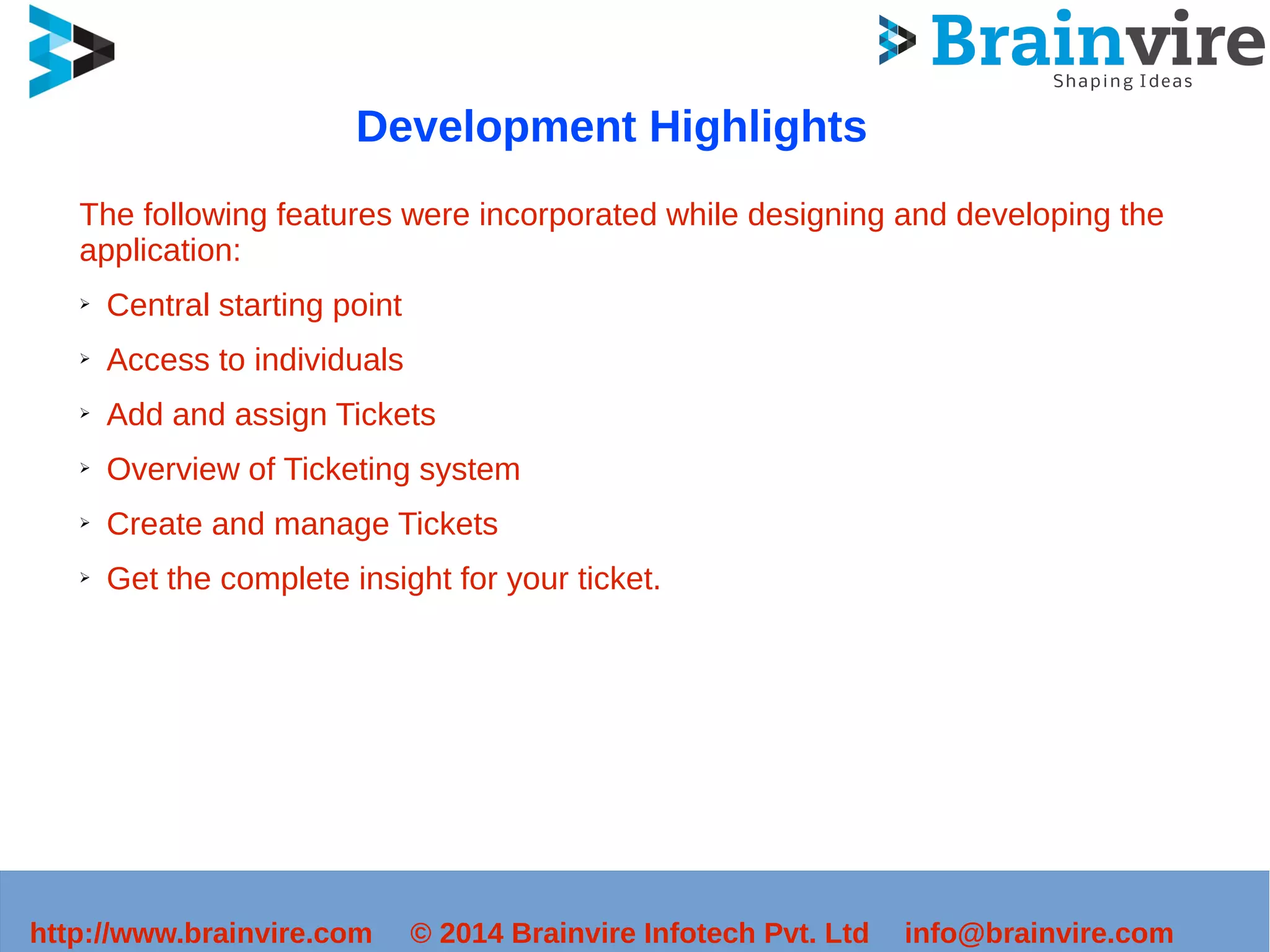 Brainvire
Shaping Ideas

Development Highlights

The following features were incorporated while designing and developing the application:

➢ Central starting point

➢ Access to individuals

➢ Add and assign Tickets

➢ Overview of Ticketing system

➢ Create and manage Tickets

➢ Get the complete insight for your ticket.

http://www.brainvire.com © 2014 Brainvire Infotech Pvt. Ltd info@brainvire.com